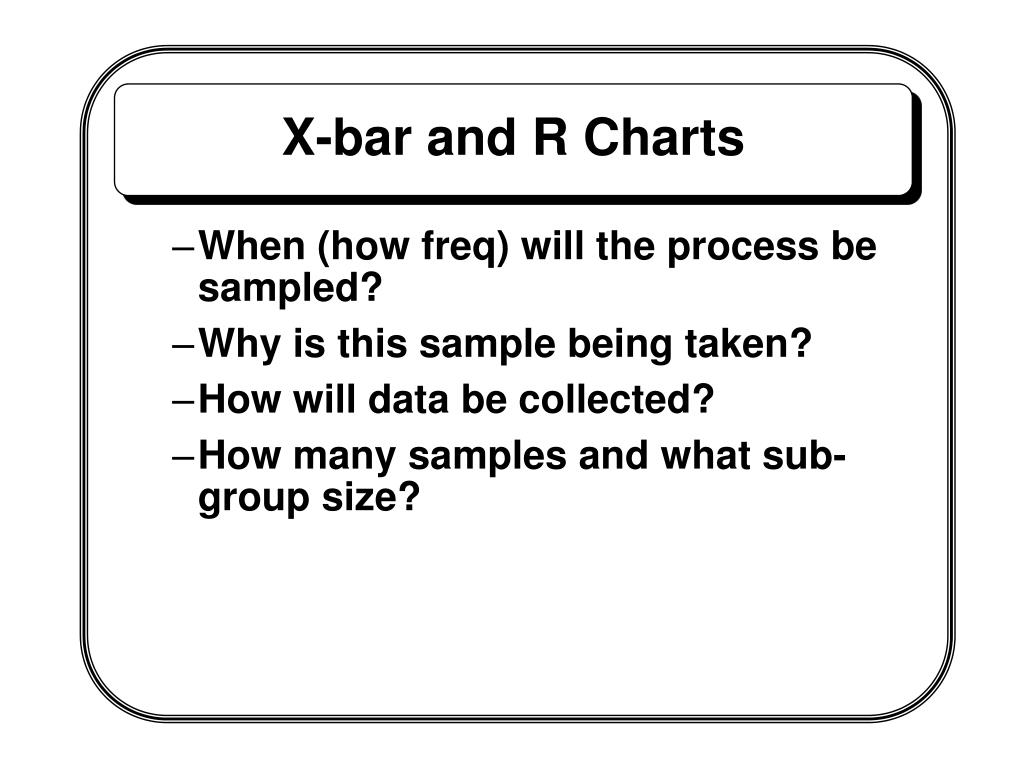 X-bar and R Charts

– When (how freq) will the process be sampled?

– Why is this sample being taken?

– How will data be collected?

– How many samples and what sub-group size?